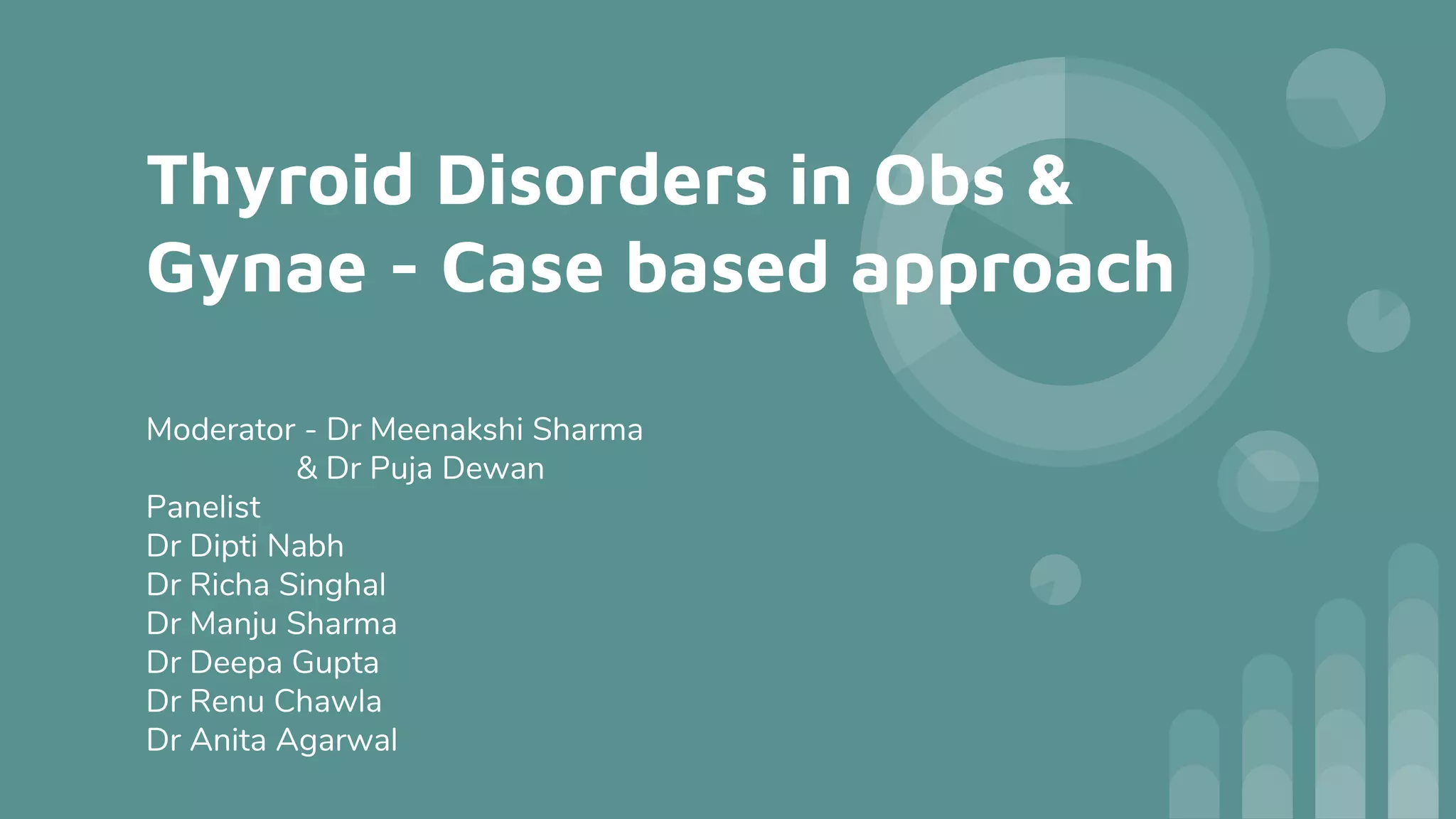 Thyroid Disorders in Obs & Gynae - Case based approach

Moderator - Dr Meenakshi Sharma
& Dr Puja Dewan
Panelist
Dr Dipti Nabh
Dr Richa Singhal
Dr Manju Sharma
Dr Deepa Gupta
Dr Renu Chawla
Dr Anita Agarwal